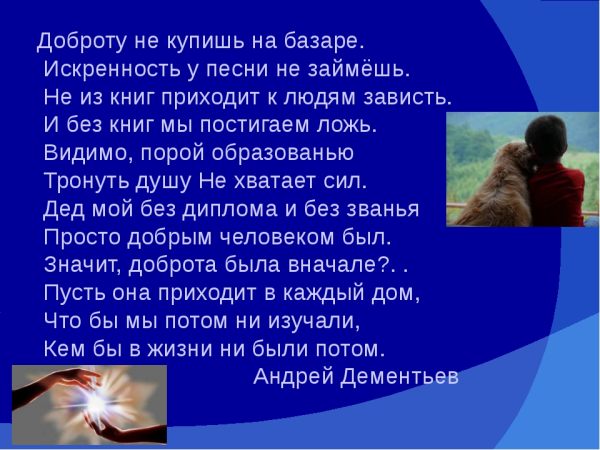 Доброту не купишь на базаре.
Искренность у песни не займёшь.
Не из книг приходит к людям зависть.
И без книг мы постигаем ложь.
Видимо, порой образованью
Тронуть душу Не хватает сил.
Дед мой без диплома и без званья
Просто добрым человеком был.
Значит, доброта была вначале?. .
Пусть она приходит в каждый дом,
Что бы мы потом ни изучали,
Кем бы в жизни ни были потом.
Андрей Дементьев